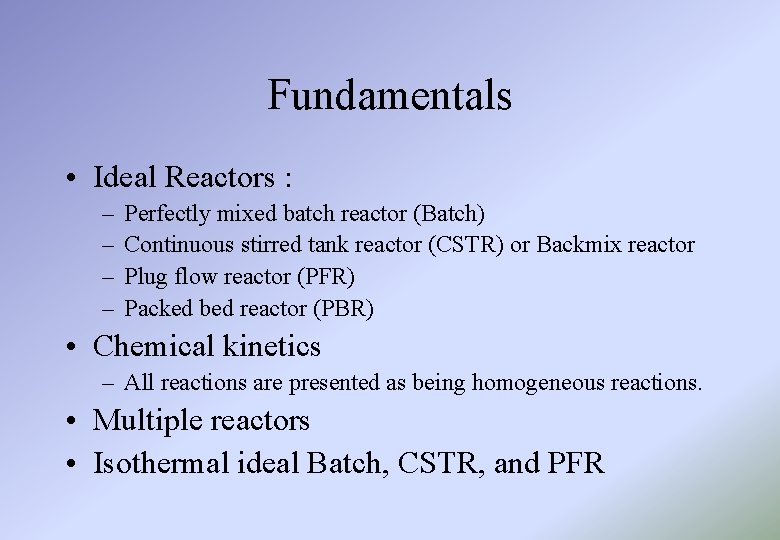 Fundamentals

• Ideal Reactors :
– Perfectly mixed batch reactor (Batch)
– Continuous stirred tank reactor (CSTR) or Backmix reactor
– Plug flow reactor (PFR)
– Packed bed reactor (PBR)

• Chemical kinetics
– All reactions are presented as being homogeneous reactions.

• Multiple reactors

• Isothermal ideal Batch, CSTR, and PFR